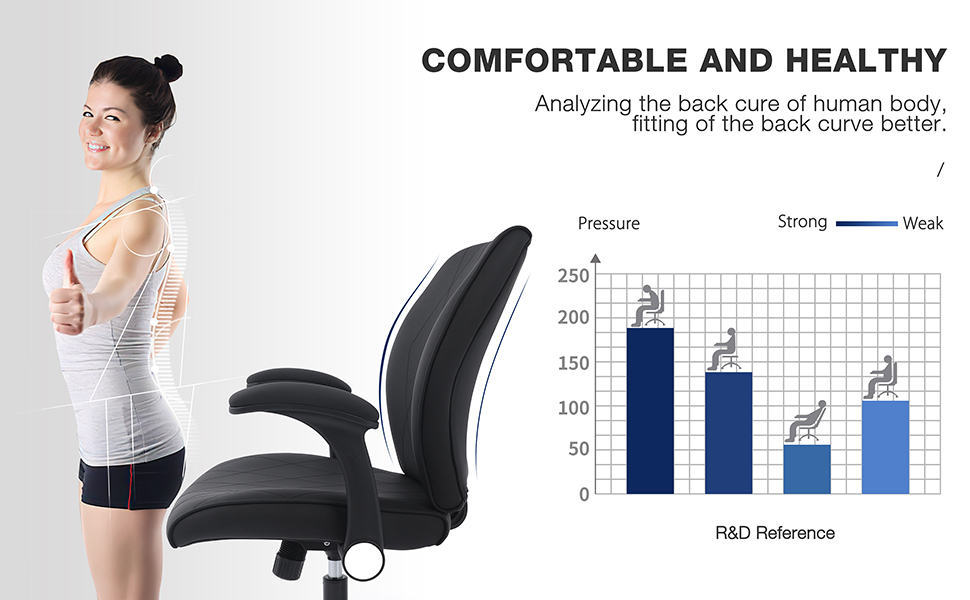 COMFORTABLE AND HEALTHY

Analyzing the back cure of human body, fitting of the back curve better.

/

Pressure

Strong Weak

250
200
150
100
50
0

R&D Reference